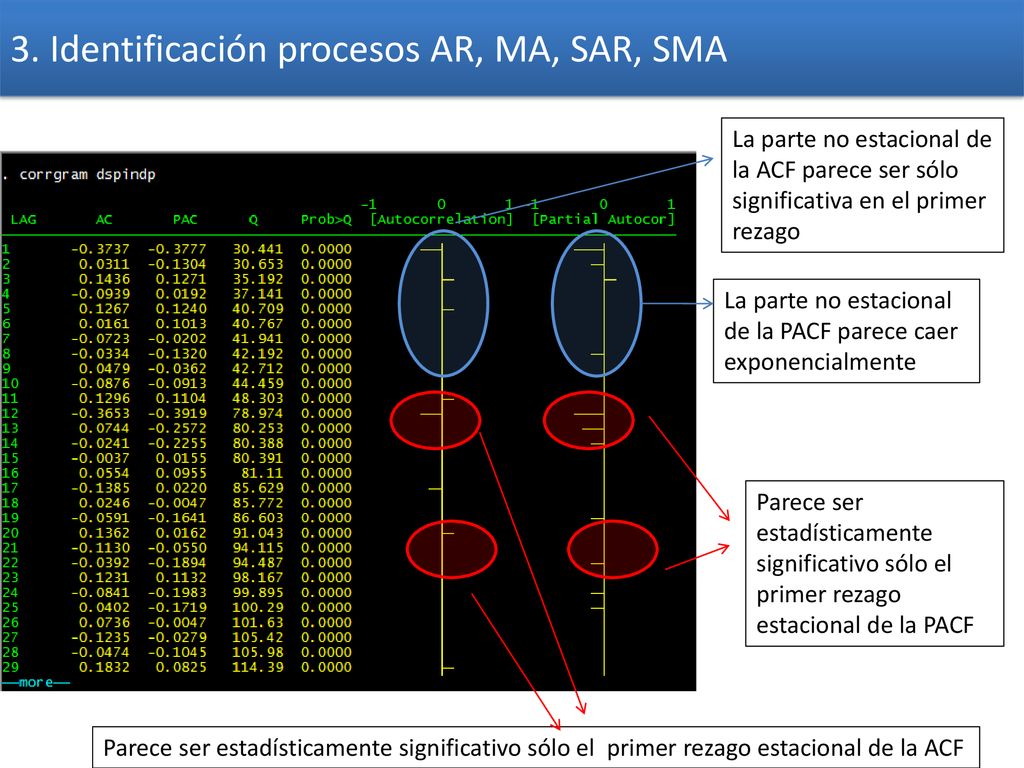 3. Identificación procesos AR, MA, SAR, SMA

. corrgram dspindp

| LAG | AC | PAC | Q | Prob>Q | -1 0 1 [Autocorrelation] | -1 0 1 [Partial Autocor] |
|---|---|---|---|---|---|---|
| 1 | -0.3737 | -0.3777 | 30.441 | 0.0000 | | |
| 2 | 0.0311 | -0.1304 | 30.653 | 0.0000 | | |
| 3 | 0.1436 | 0.1271 | 35.192 | 0.0000 | | |
| 4 | -0.0939 | 0.0192 | 37.141 | 0.0000 | | |
| 5 | 0.1267 | 0.1240 | 40.709 | 0.0000 | | |
| 6 | 0.0161 | 0.1013 | 40.767 | 0.0000 | | |
| 7 | -0.0723 | -0.0202 | 41.941 | 0.0000 | | |
| 8 | -0.0334 | -0.1320 | 42.192 | 0.0000 | | |
| 9 | 0.0479 | -0.0362 | 42.712 | 0.0000 | | |
| 10 | -0.0876 | -0.0913 | 44.459 | 0.0000 | | |
| 11 | 0.1296 | 0.1104 | 48.303 | 0.0000 | | |
| 12 | -0.3653 | -0.3919 | 78.974 | 0.0000 | | |
| 13 | 0.0744 | -0.2572 | 80.253 | 0.0000 | | |
| 14 | -0.0241 | -0.2255 | 80.388 | 0.0000 | | |
| 15 | -0.0037 | 0.0155 | 80.391 | 0.0000 | | |
| 16 | 0.0554 | 0.0955 | 81.11 | 0.0000 | | |
| 17 | -0.1385 | 0.0220 | 85.629 | 0.0000 | | |
| 18 | 0.0246 | -0.0047 | 85.772 | 0.0000 | | |
| 19 | -0.0591 | -0.1641 | 86.603 | 0.0000 | | |
| 20 | 0.1362 | 0.0162 | 91.043 | 0.0000 | | |
| 21 | -0.1130 | -0.0550 | 94.115 | 0.0000 | | |
| 22 | -0.0392 | -0.1894 | 94.487 | 0.0000 | | |
| 23 | 0.1231 | 0.1132 | 98.167 | 0.0000 | | |
| 24 | -0.0841 | -0.1983 | 99.895 | 0.0000 | | |
| 25 | 0.0402 | -0.1719 | 100.29 | 0.0000 | | |
| 26 | 0.0736 | -0.0047 | 101.63 | 0.0000 | | |
| 27 | -0.1235 | -0.0279 | 105.42 | 0.0000 | | |
| 28 | -0.0474 | -0.1045 | 105.98 | 0.0000 | | |
| 29 | 0.1832 | 0.0825 | 114.39 | 0.0000 | | |

—more—

La parte no estacional de la ACF parece ser sólo significativa en el primer rezago

La parte no estacional de la PACF parece caer exponencialmente

Parece ser estadísticamente significativo sólo el primer rezago estacional de la PACF

Parece ser estadísticamente significativo sólo el primer rezago estacional de la ACF